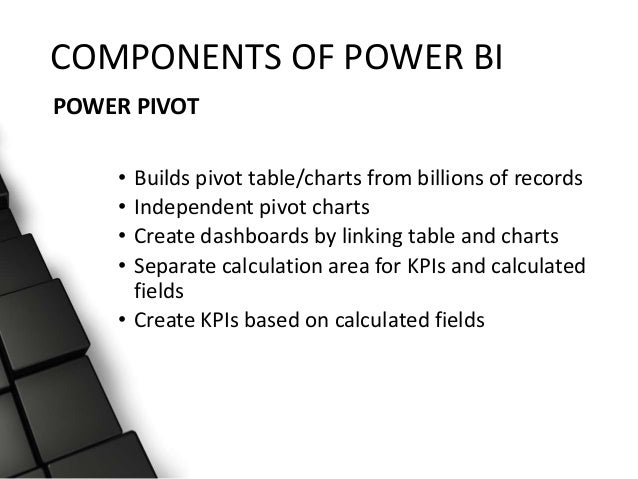 COMPONENTS OF POWER BI

POWER PIVOT

• Builds pivot table/charts from billions of records
• Independent pivot charts
• Create dashboards by linking table and charts
• Separate calculation area for KPIs and calculated fields
• Create KPIs based on calculated fields